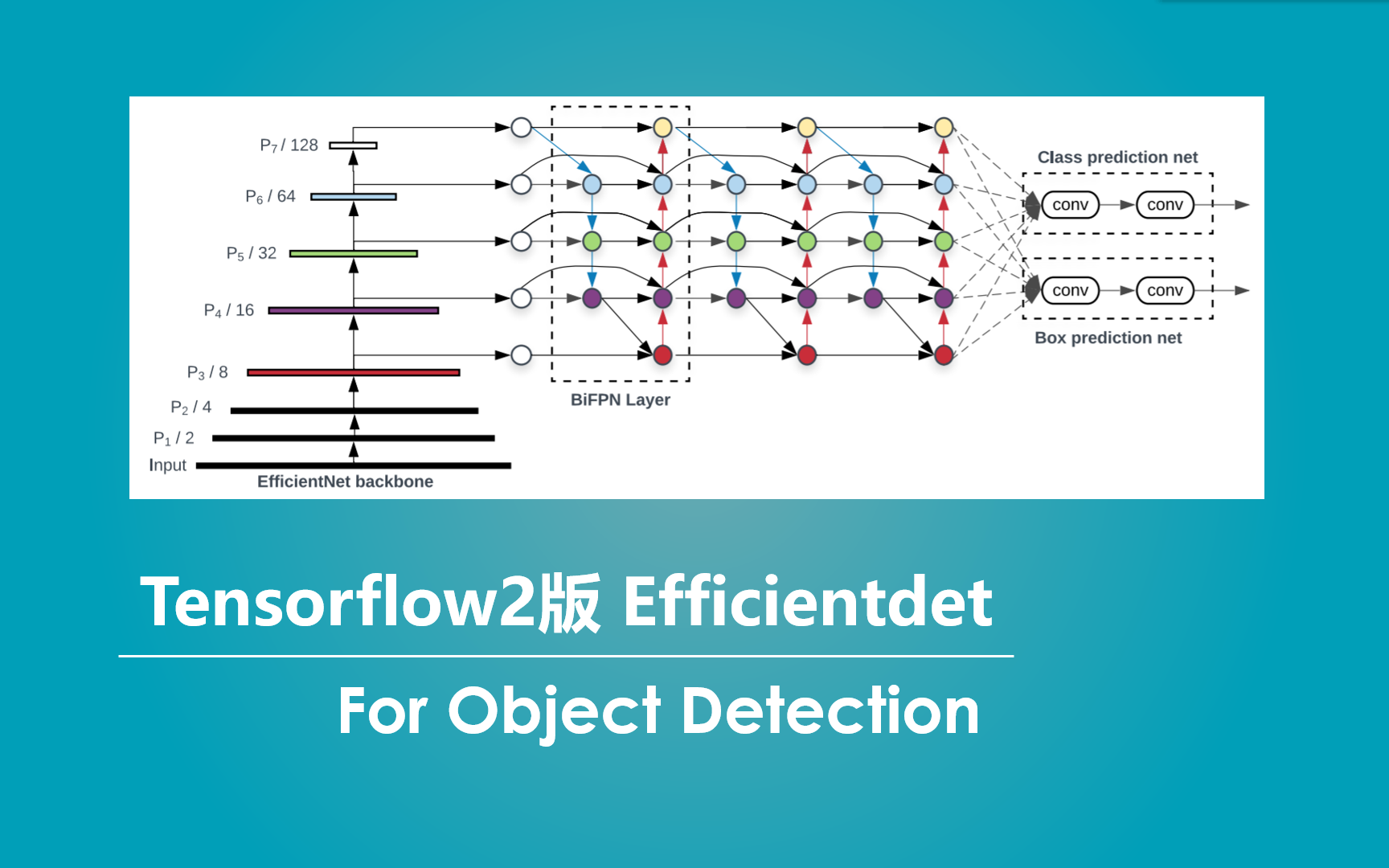 $P_7$ / 128

$P_6$ / 64

$P_5$ / 32

$P_4$ / 16

$P_3$ / 8

$P_2$ / 4

$P_1$ / 2

Input

EfficientNet backbone

BiFPN Layer

Class prediction net

conv

conv

conv

conv

Box prediction net

Tensorflow2版 Efficientdet

For Object Detection